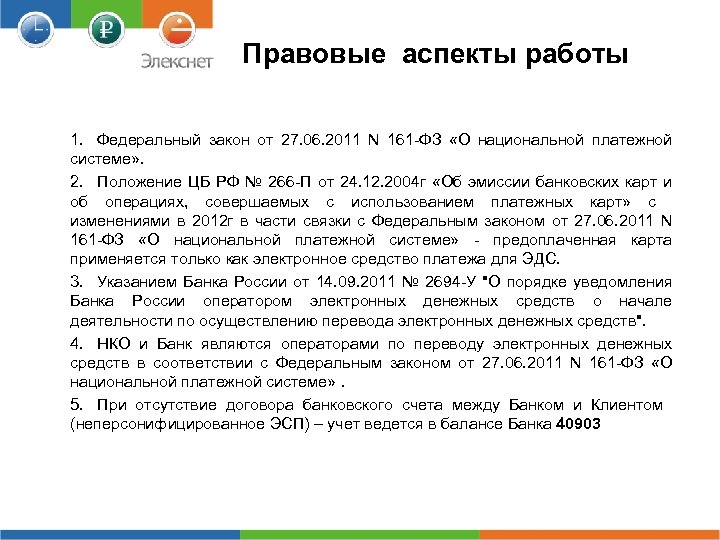 Элекснет

Правовые аспекты работы

1. Федеральный закон от 27.06.2011 N 161-ФЗ «О национальной платежной системе».

2. Положение ЦБ РФ № 266-П от 24.12.2004г «Об эмиссии банковских карт и об операциях, совершаемых с использованием платежных карт» с изменениями в 2012г в части связки с Федеральным законом от 27.06.2011 N 161-ФЗ «О национальной платежной системе» - предоплаченная карта применяется только как электронное средство платежа для ЭДС.

3. Указанием Банка России от 14.09.2011 № 2694-У "О порядке уведомления Банка России оператором электронных денежных средств о начале деятельности по осуществлению перевода электронных денежных средств".

4. НКО и Банк являются операторами по переводу электронных денежных средств в соответствии с Федеральным законом от 27.06.2011 N 161-ФЗ «О национальной платежной системе» .

5. При отсутствие договора банковского счета между Банком и Клиентом (неперсонифицированное ЭСП) – учет ведется в балансе Банка 40903